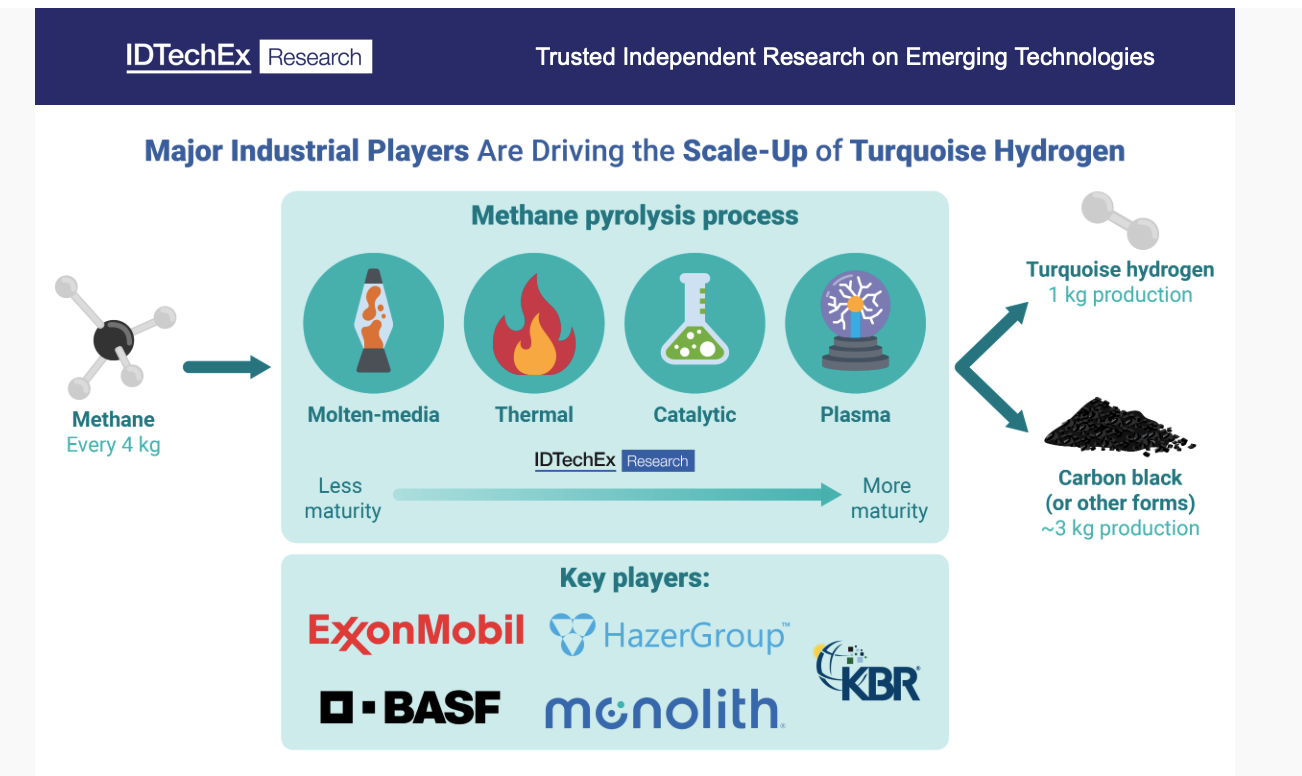 IDTechEx Research

Trusted Independent Research on Emerging Technologies

Major Industrial Players Are Driving the Scale-Up of Turquoise Hydrogen

Methane
Every 4 kg

Methane pyrolysis process

Molten-media

Thermal

Catalytic

Plasma

IDTechEx Research

Less maturity

More maturity

Turquoise hydrogen
1 kg production

Carbon black
(or other forms)
~3 kg production

Key players:

ExxonMobil

HazerGroup™

KBR

BASF

monolith